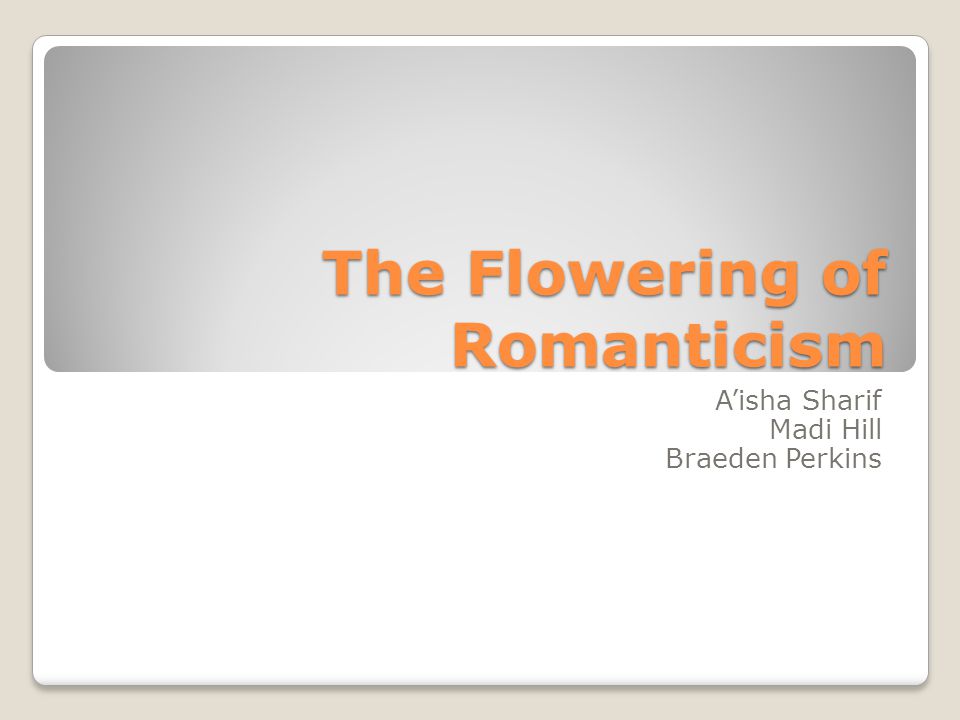 The Flowering of Romanticism

A’isha Sharif
Madi Hill
Braeden Perkins